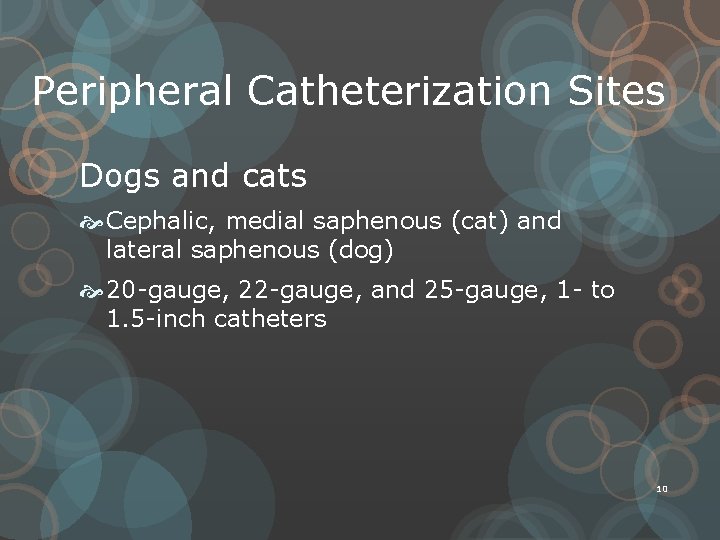 Peripheral Catheterization Sites

Dogs and cats

Cephalic, medial saphenous (cat) and lateral saphenous (dog)

20-gauge, 22-gauge, and 25-gauge, 1- to 1.5-inch catheters

10